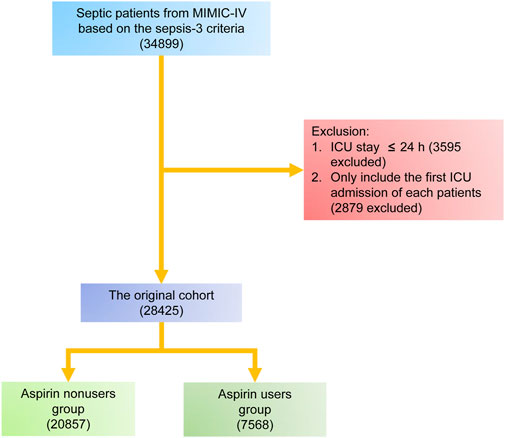 Septic patients from MIMIC-IV based on the sepsis-3 criteria (34899)

Exclusion:
1. ICU stay $\leq$ 24 h (3595 excluded)
2. Only include the first ICU admission of each patients (2879 excluded)

The original cohort (28425)

Aspirin nonusers group (20857)

Aspirin users group (7568)